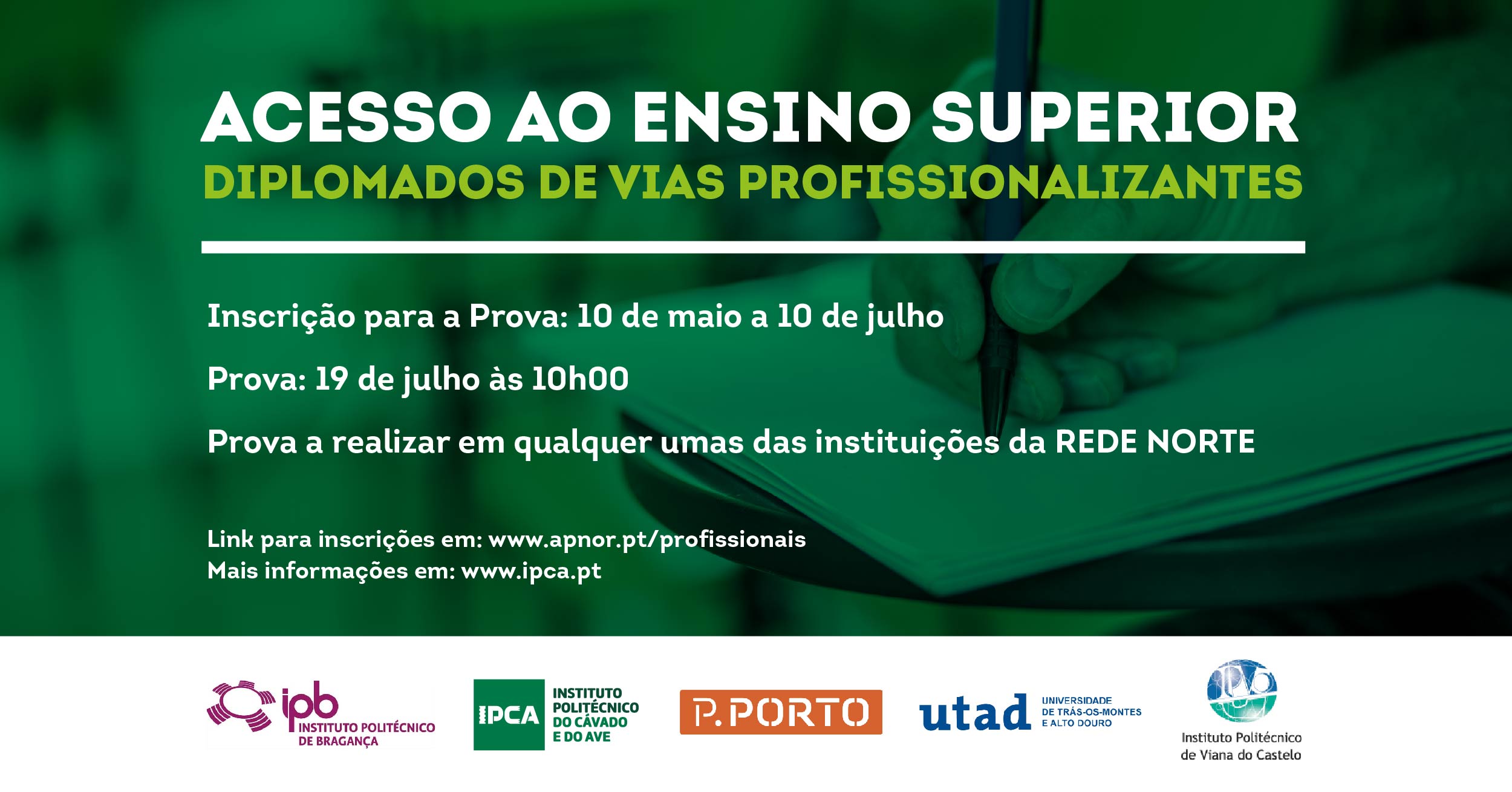 ACESSO AO ENSINO SUPERIOR
DIPLOMADOS DE VIAS PROFISSIONALIZANTES

Inscrição para a Prova: 10 de maio a 10 de julho

Prova: 19 de julho às 10h00

Prova a realizar em qualquer umas das instituições da REDE NORTE

Link para inscrições em: www.apnor.pt/profissionais
Mais informações em: www.ipca.pt

ipb INSTITUTO POLITÉCNICO DE BRAGANÇA

IPCA INSTITUTO POLITÉCNICO DO CÁVADO E DO AVE

P.PORTO

utad UNIVERSIDADE DE TRÁS-OS-MONTES E ALTO DOURO

IPVC Instituto Politécnico de Viana do Castelo